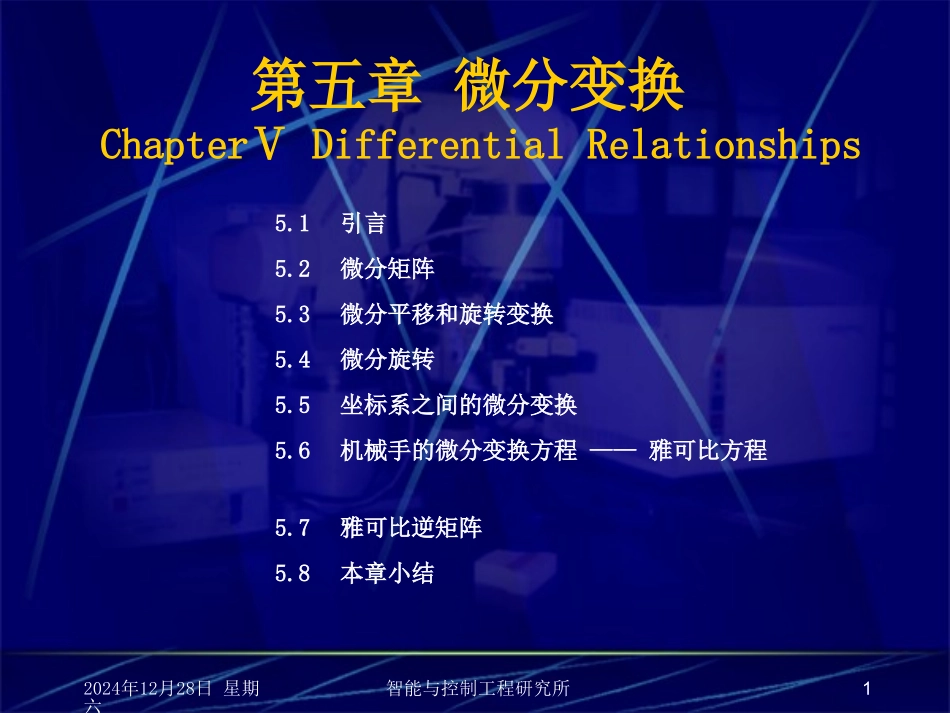 第五章 微分变换

ChapterⅤ Differential Relationships

5.1 引言

5.2 微分矩阵

5.3 微分平移和旋转变换

5.4 微分旋转

5.5 坐标系之间的微分变换

5.6 机械手的微分变换方程 —— 雅可比方程

5.7 雅可比逆矩阵

5.8 本章小结

2024年12月28日 星期六

智能与控制工程研究所

1